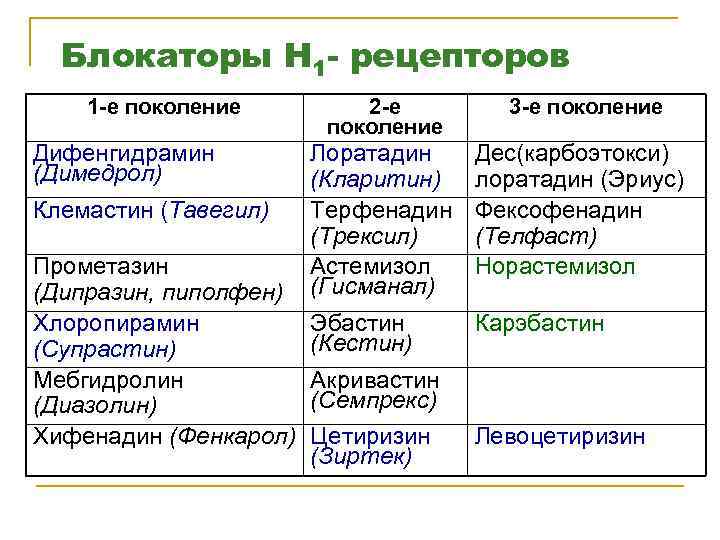 Блокаторы $H_1$- рецепторов

| 1-е поколение | 2-е поколение | 3-е поколение |
|---|---|---|
| Дифенгидрамин (Димедрол) | Лоратадин (Кларитин) | Дес(карбоэтокси) лоратадин (Эриус) |
| Клемастин (Тавегил) | Терфенадин (Трексил) | Фексофенадин (Телфаст) |
| Прометазин (Дипразин, пиполфен) | Астемизол (Гисманал) | Норастемизол |
| Хлоропирамин (Супрастин) | Эбастин (Кестин) | Карэбастин |
| Мебгидролин (Диазолин) | Акривастин (Семпрекс) | |
| Хифенадин (Фенкарол) | Цетиризин (Зиртек) | Левоцетиризин |